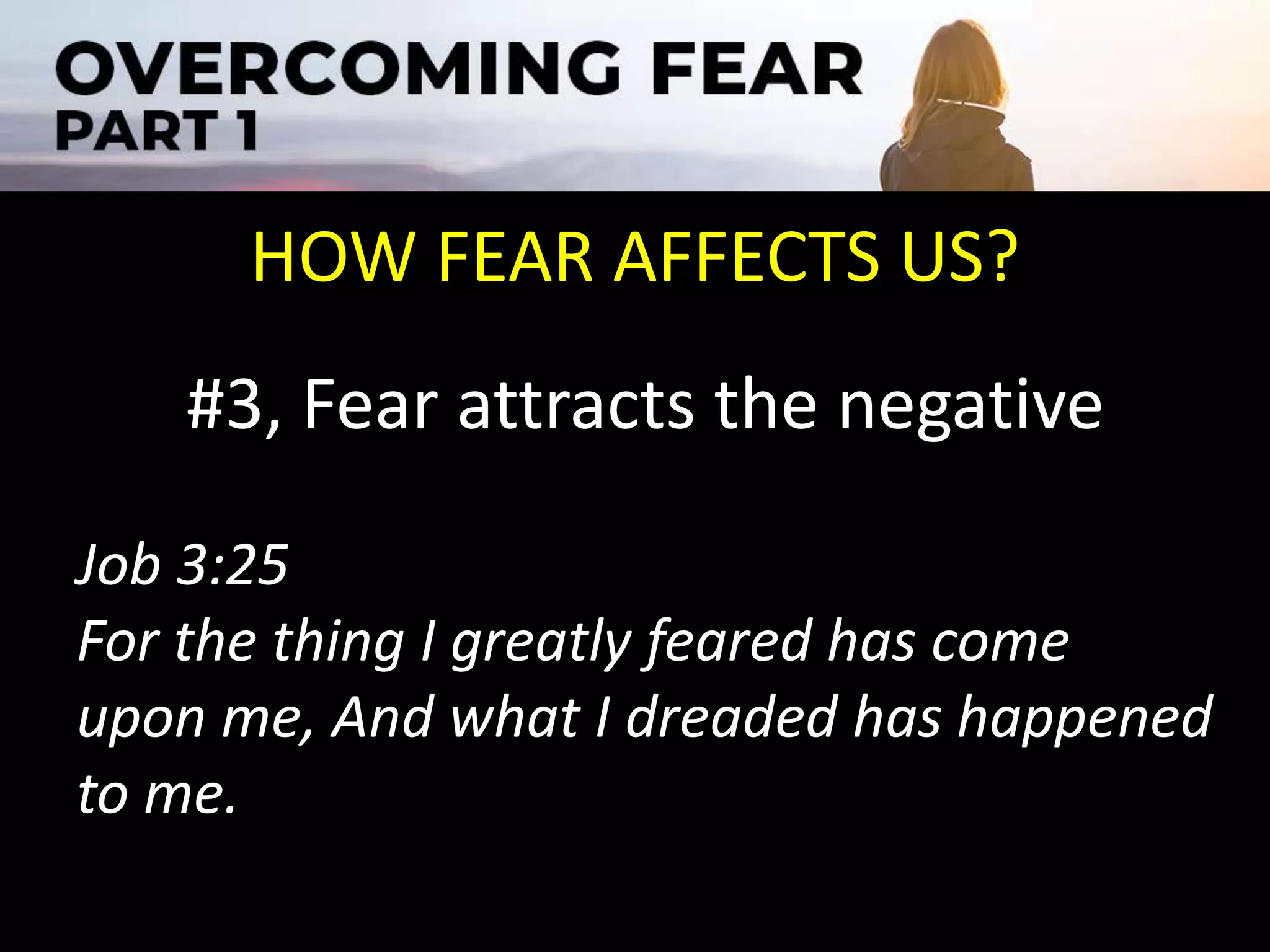 OVERCOMING FEAR
PART 1

HOW FEAR AFFECTS US?

#3, Fear attracts the negative

Job 3:25
For the thing I greatly feared has come upon me, And what I dreaded has happened to me.